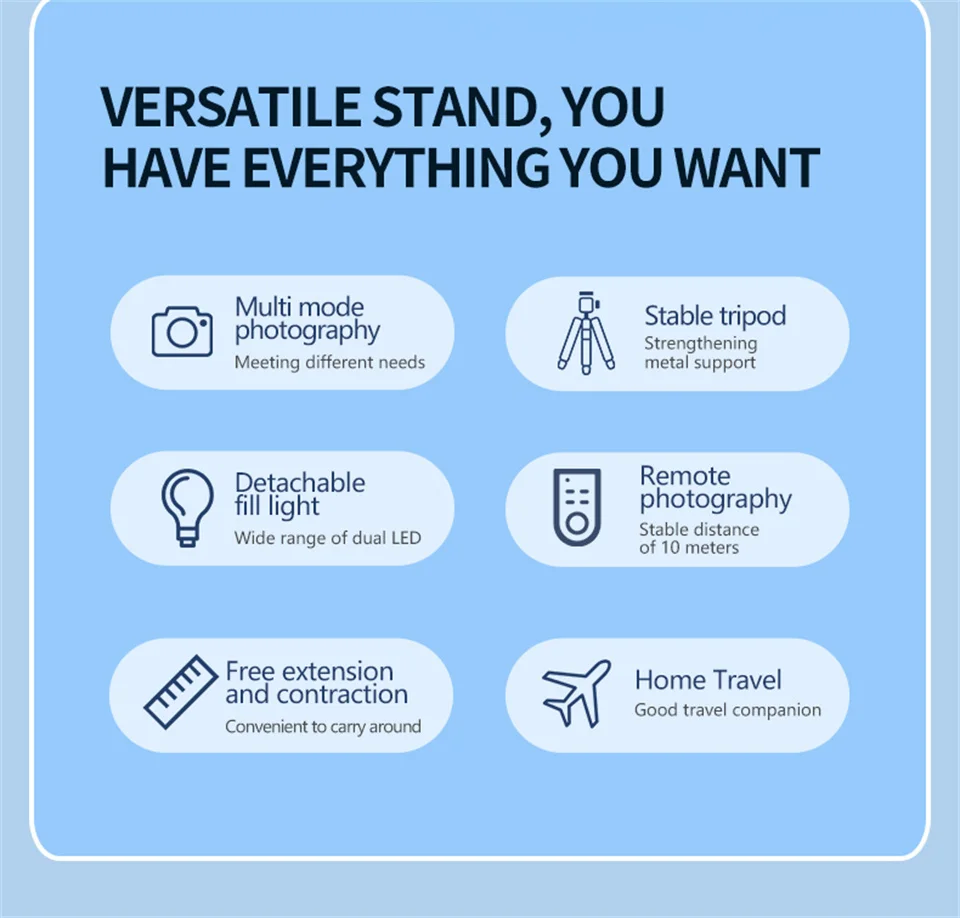 VERSATILE STAND, YOU HAVE EVERYTHING YOU WANT

Multi mode photography
Meeting different needs

Stable tripod
Strengthening metal support

Detachable fill light
Wide range of dual LED

Remote photography
Stable distance of 10 meters

Free extension and contraction
Convenient to carry around

Home Travel
Good travel companion